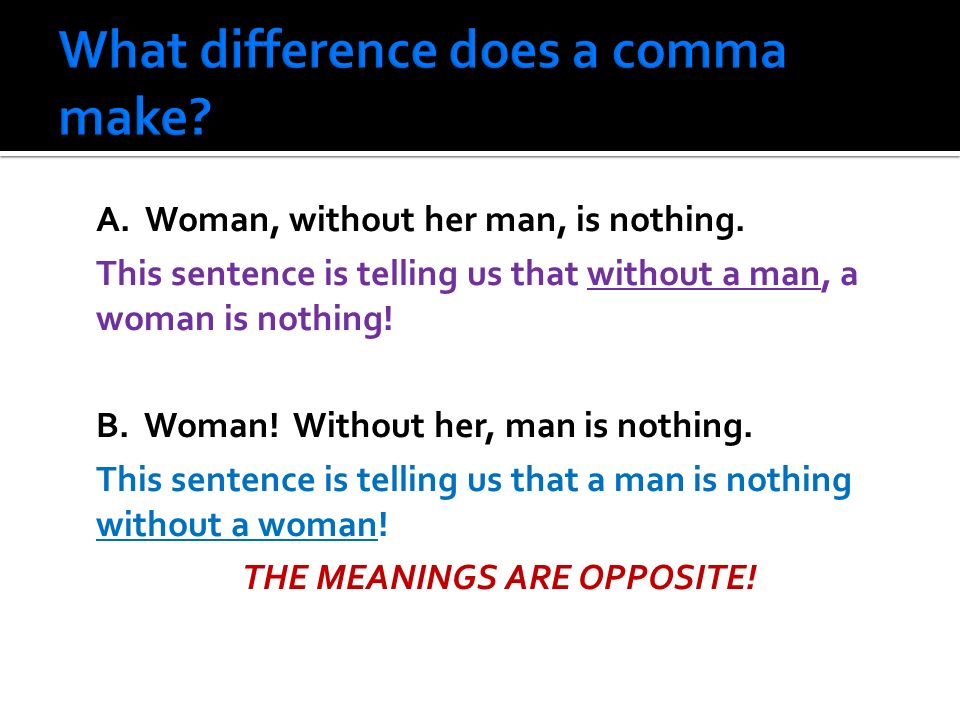 What difference does a comma make?

A. Woman, without her man, is nothing.

This sentence is telling us that without a man, a woman is nothing!

B. Woman! Without her, man is nothing.

This sentence is telling us that a man is nothing without a woman!

THE MEANINGS ARE OPPOSITE!